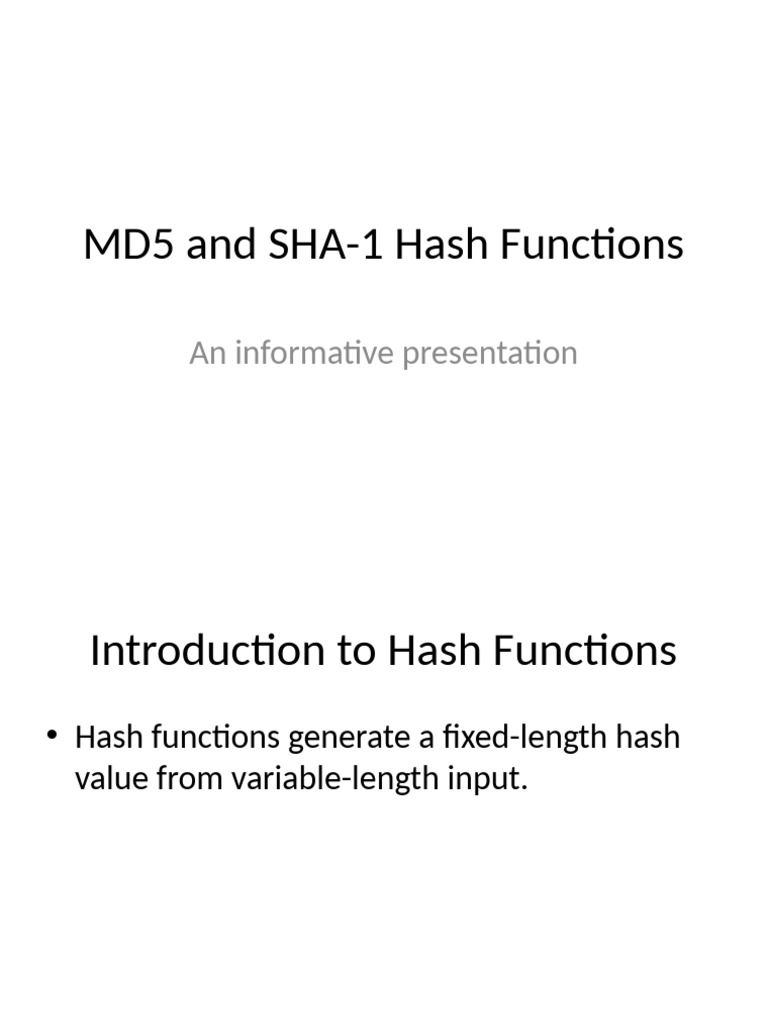 MD5 and SHA-1 Hash Functions

An informative presentation

Introduction to Hash Functions

• Hash functions generate a fixed-length hash value from variable-length input.